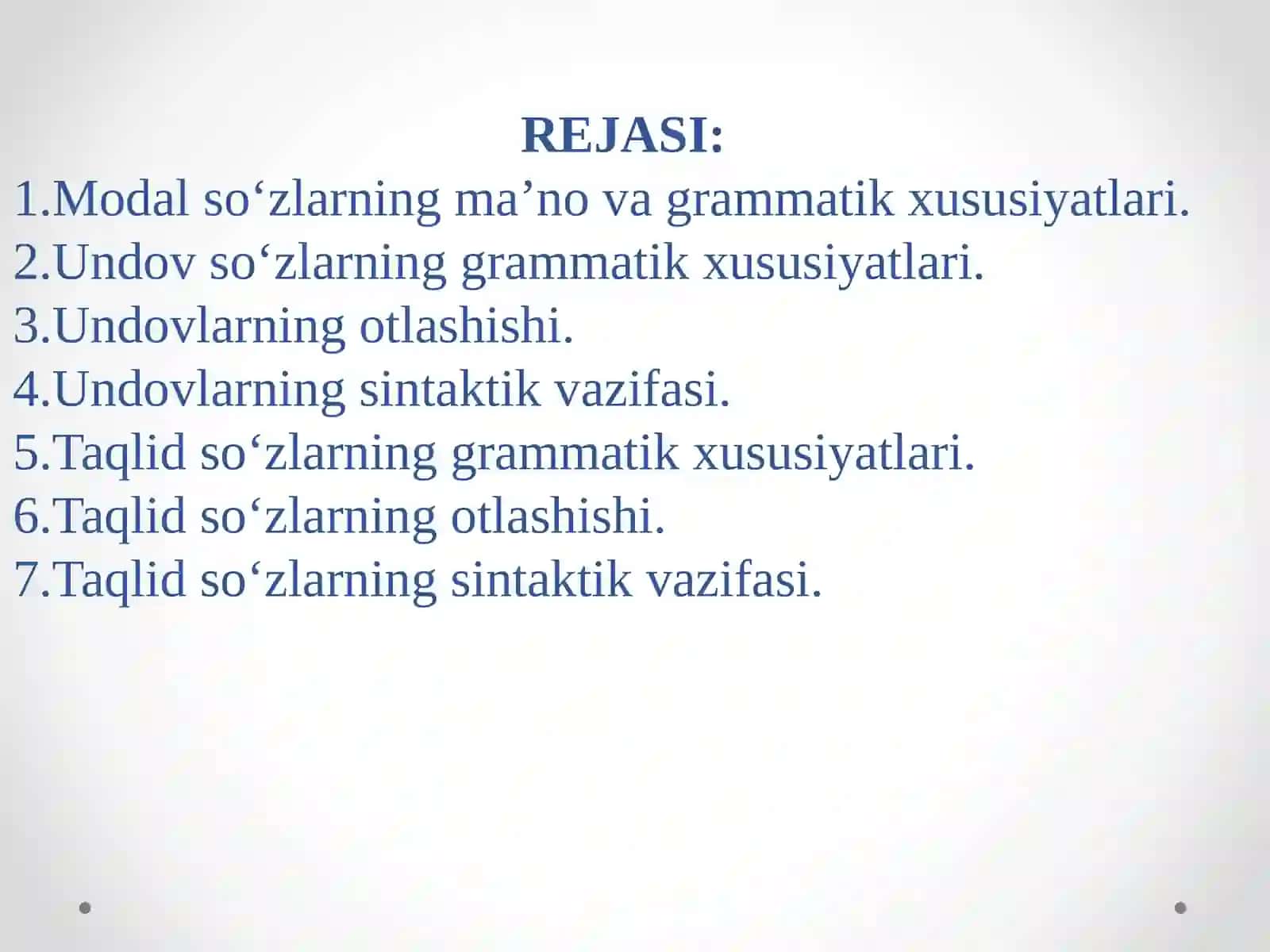 REJASI:
1.Modal so‘zlarning ma’no va grammatik xususiyatlari.
2.Undov so‘zlarning grammatik xususiyatlari.
3.Undovlarning otlashishi.
4.Undovlarning sintaktik vazifasi.
5.Taqlid so‘zlarning grammatik xususiyatlari.
6.Taqlid so‘zlarning otlashishi.
7.Taqlid so‘zlarning sintaktik vazifasi.